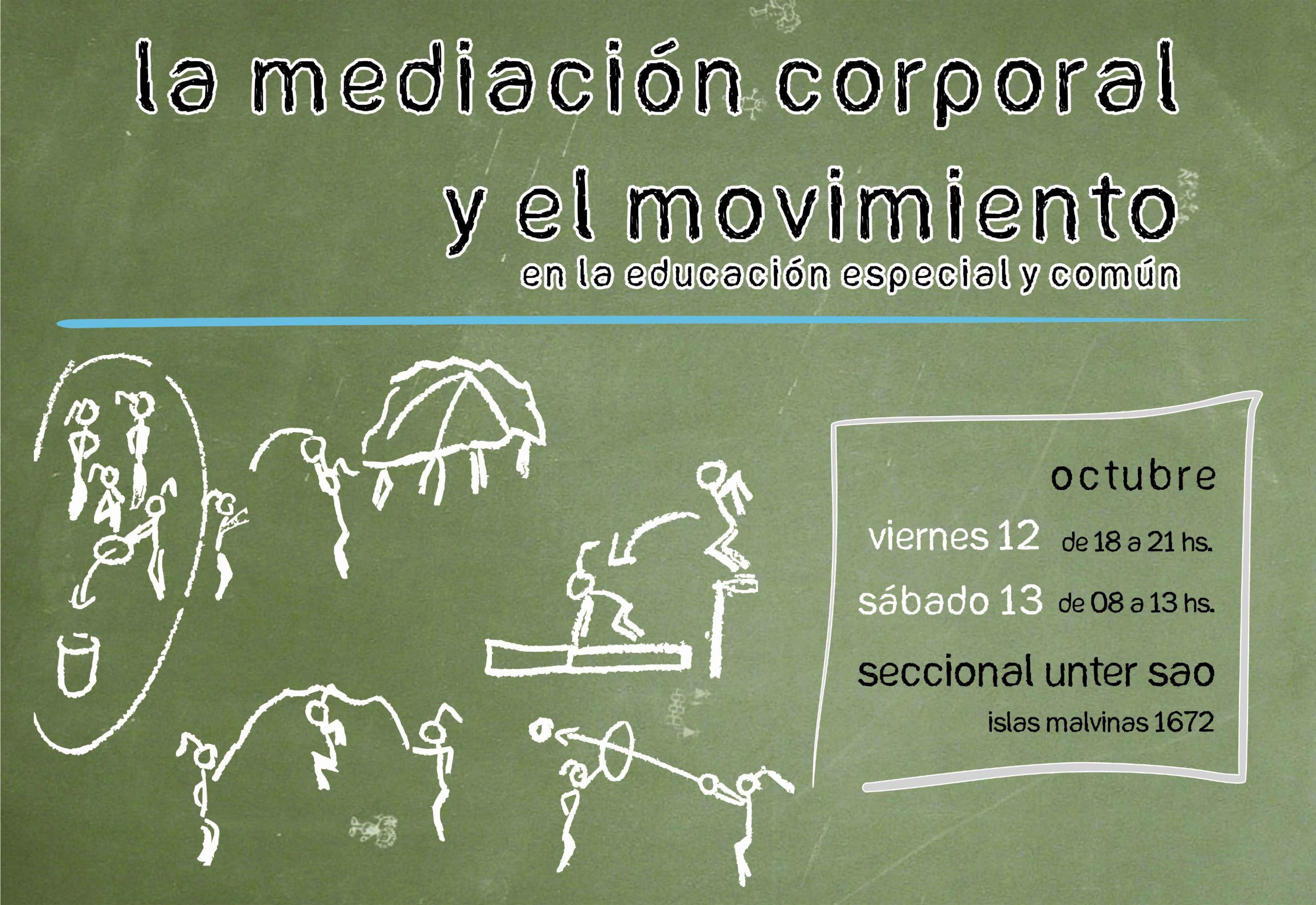 la mediación corporal y el movimiento
en la educación especial y común

octubre

viernes 12 de 18 a 21 hs.

sábado 13 de 08 a 13 hs.

seccional unter sao

islas malvinas 1672